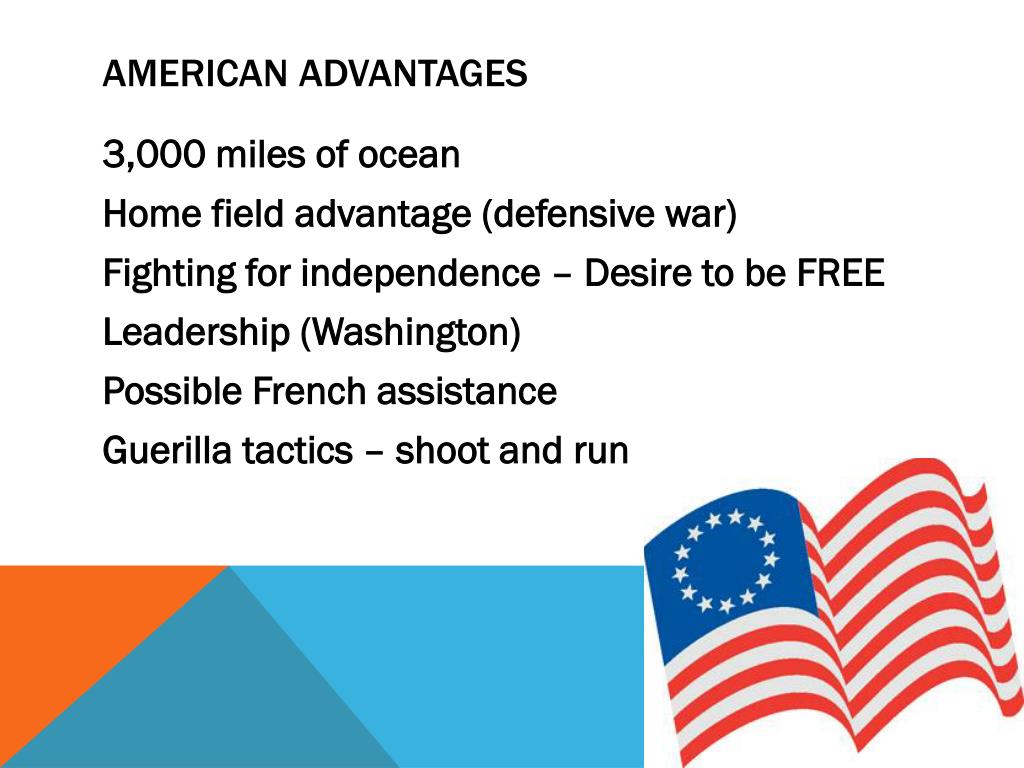 AMERICAN ADVANTAGES

3,000 miles of ocean
Home field advantage (defensive war)
Fighting for independence – Desire to be FREE
Leadership (Washington)
Possible French assistance
Guerilla tactics – shoot and run